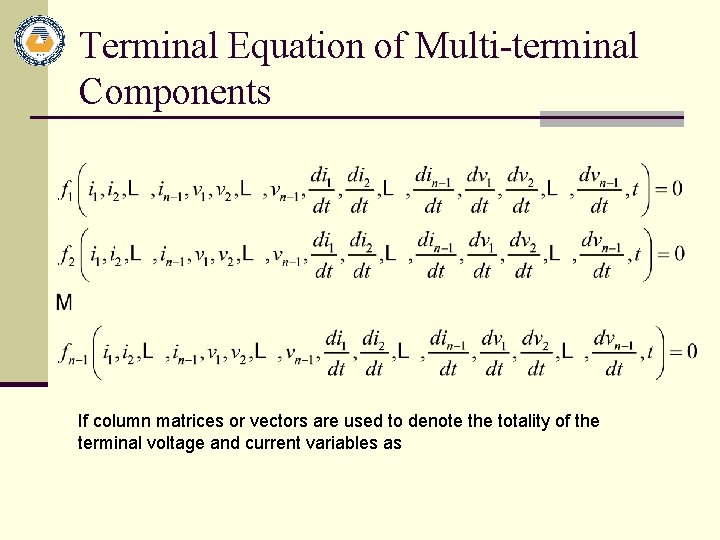 Terminal Equation of Multi-terminal Components

$f_1\left(i_1, i_2, L, i_{n-1}, v_1, v_2, L, v_{n-1}, \frac{di_1}{dt}, \frac{di_2}{dt}, L, \frac{di_{n-1}}{dt}, \frac{dv_1}{dt}, \frac{dv_2}{dt}, L, \frac{dv_{n-1}}{dt}, t\right) = 0$

$f_2\left(i_1, i_2, L, i_{n-1}, v_1, v_2, L, v_{n-1}, \frac{di_1}{dt}, \frac{di_2}{dt}, L, \frac{di_{n-1}}{dt}, \frac{dv_1}{dt}, \frac{dv_2}{dt}, L, \frac{dv_{n-1}}{dt}, t\right) = 0$

M

$f_{n-1}\left(i_1, i_2, L, i_{n-1}, v_1, v_2, L, v_{n-1}, \frac{di_1}{dt}, \frac{di_2}{dt}, L, \frac{di_{n-1}}{dt}, \frac{dv_1}{dt}, \frac{dv_2}{dt}, L, \frac{dv_{n-1}}{dt}, t\right) = 0$

If column matrices or vectors are used to denote the totality of the terminal voltage and current variables as